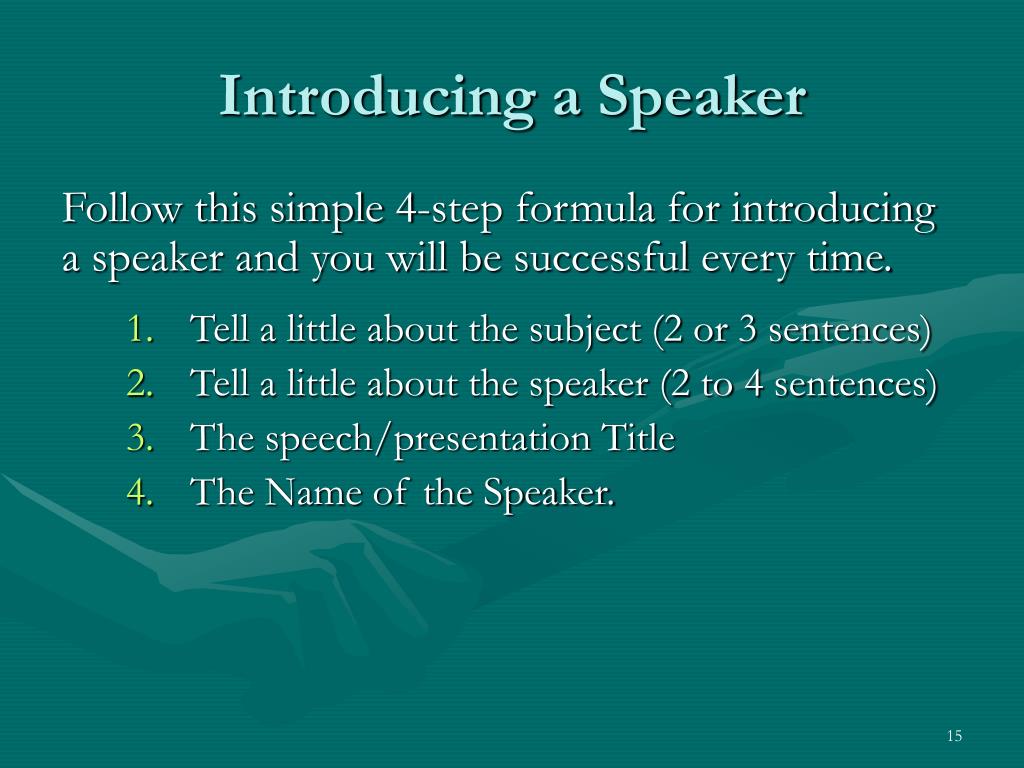 Introducing a Speaker

Follow this simple 4-step formula for introducing a speaker and you will be successful every time.

1. Tell a little about the subject (2 or 3 sentences)
2. Tell a little about the speaker (2 to 4 sentences)
3. The speech/presentation Title
4. The Name of the Speaker.

15